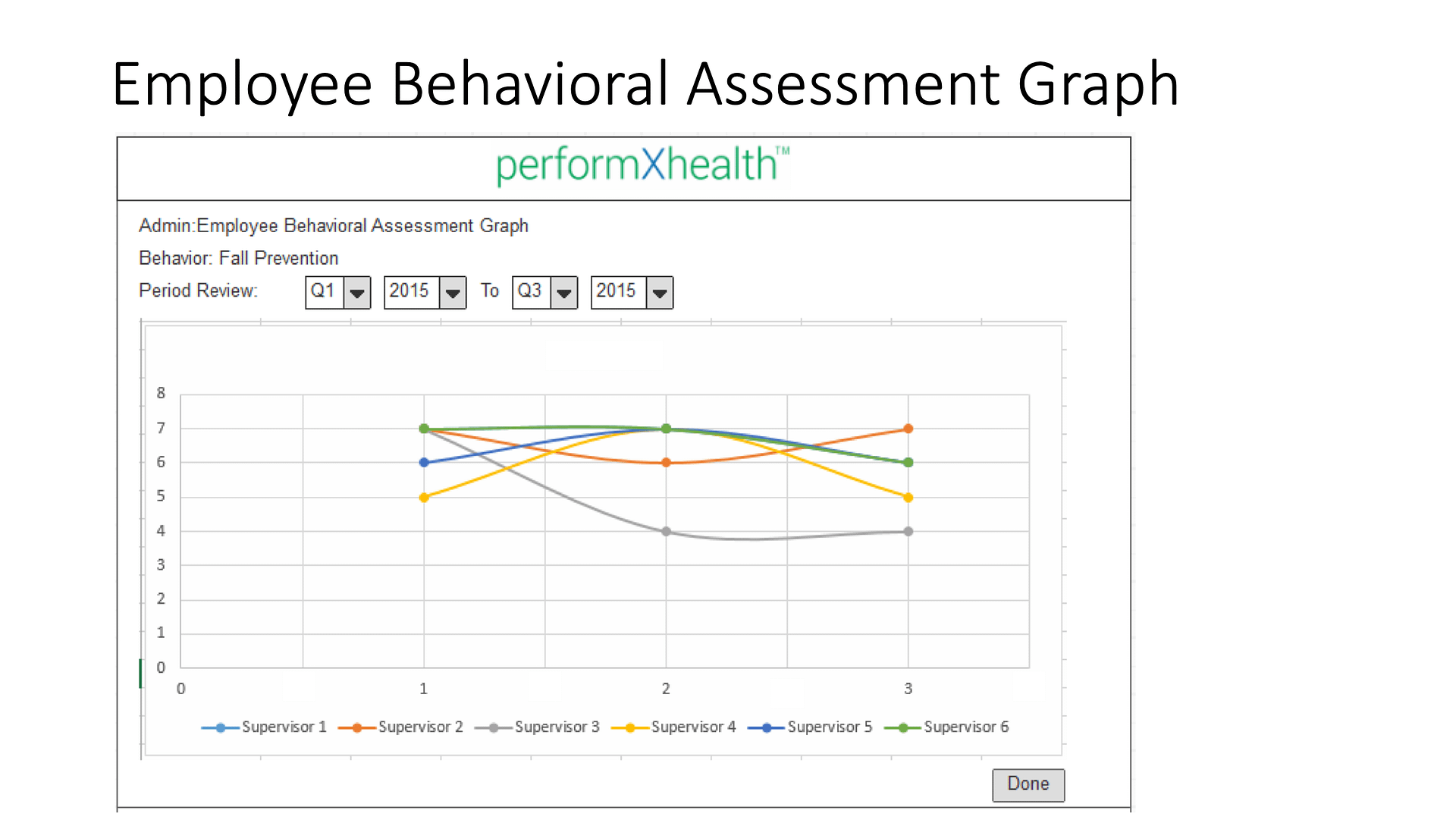 Employee Behavioral Assessment Graph

performXhealth™

Admin:Employee Behavioral Assessment Graph

Behavior: Fall Prevention

Period Review: Q1 2015 To Q3 2015

8
7
6
5
4
3
2
1
0

0 1 2 3

Supervisor 1 Supervisor 2 Supervisor 3 Supervisor 4 Supervisor 5 Supervisor 6

Done